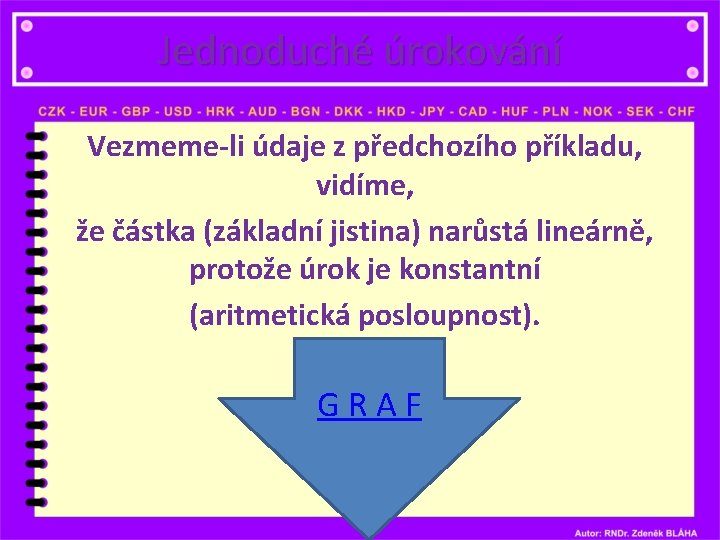 Jednoduché úrokování

CZK - EUR - GBP - USD - HRK - AUD - BGN - DKK - HKD - JPY - CAD - HUF - PLN - NOK - SEK - CHF

Vezmeme-li údaje z předchozího příkladu, vidíme,

že částka (základní jistina) narůstá lineárně, protože úrok je konstantní

(aritmetická posloupnost).

G R A F

Autor: RNDr. Zdeněk BLÁHA